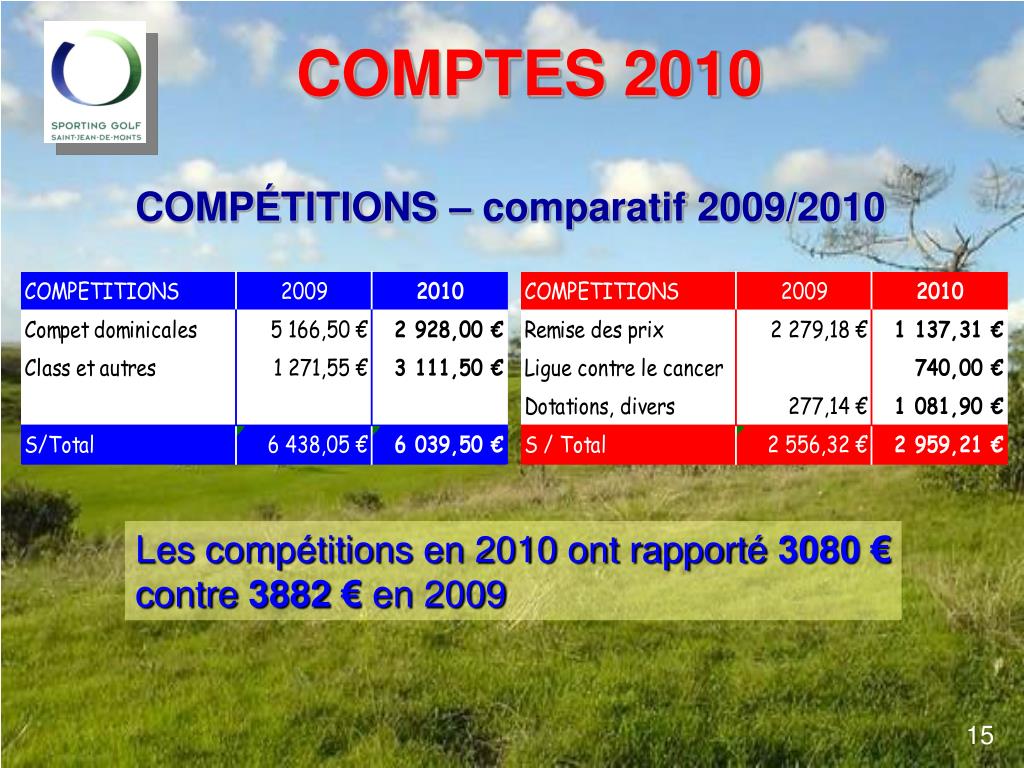 SPORTING GOLF
SAINT-JEAN-DE-MONTS

COMPTES 2010

COMPÉTITIONS – comparatif 2009/2010

| COMPETITIONS | 2009 | 2010 |
|---|---|---|
| Compet dominicales | 5 166,50 € | 2 928,00 € |
| Class et autres | 1 271,55 € | 3 111,50 € |
| | | |
| S/Total | 6 438,05 € | 6 039,50 € |

| COMPETITIONS | 2009 | 2010 |
|---|---|---|
| Remise des prix | 2 279,18 € | 1 137,31 € |
| Ligue contre le cancer | | 740,00 € |
| Dotations, divers | 277,14 € | 1 081,90 € |
| S / Total | 2 556,32 € | 2 959,21 € |

Les compétitions en 2010 ont rapporté 3080 € contre 3882 € en 2009

15